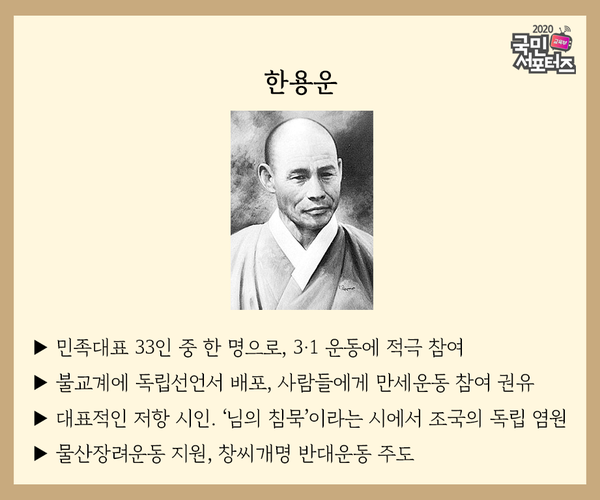 2020
교육부
국민
서포터즈

한용운

▶ 민족대표 33인 중 한 명으로, 3·1 운동에 적극 참여
▶ 불교계에 독립선언서 배포, 사람들에게 만세운동 참여 권유
▶ 대표적인 저항 시인. '님의 침묵'이라는 시에서 조국의 독립 염원
▶ 물산장려운동 지원, 창씨개명 반대운동 주도